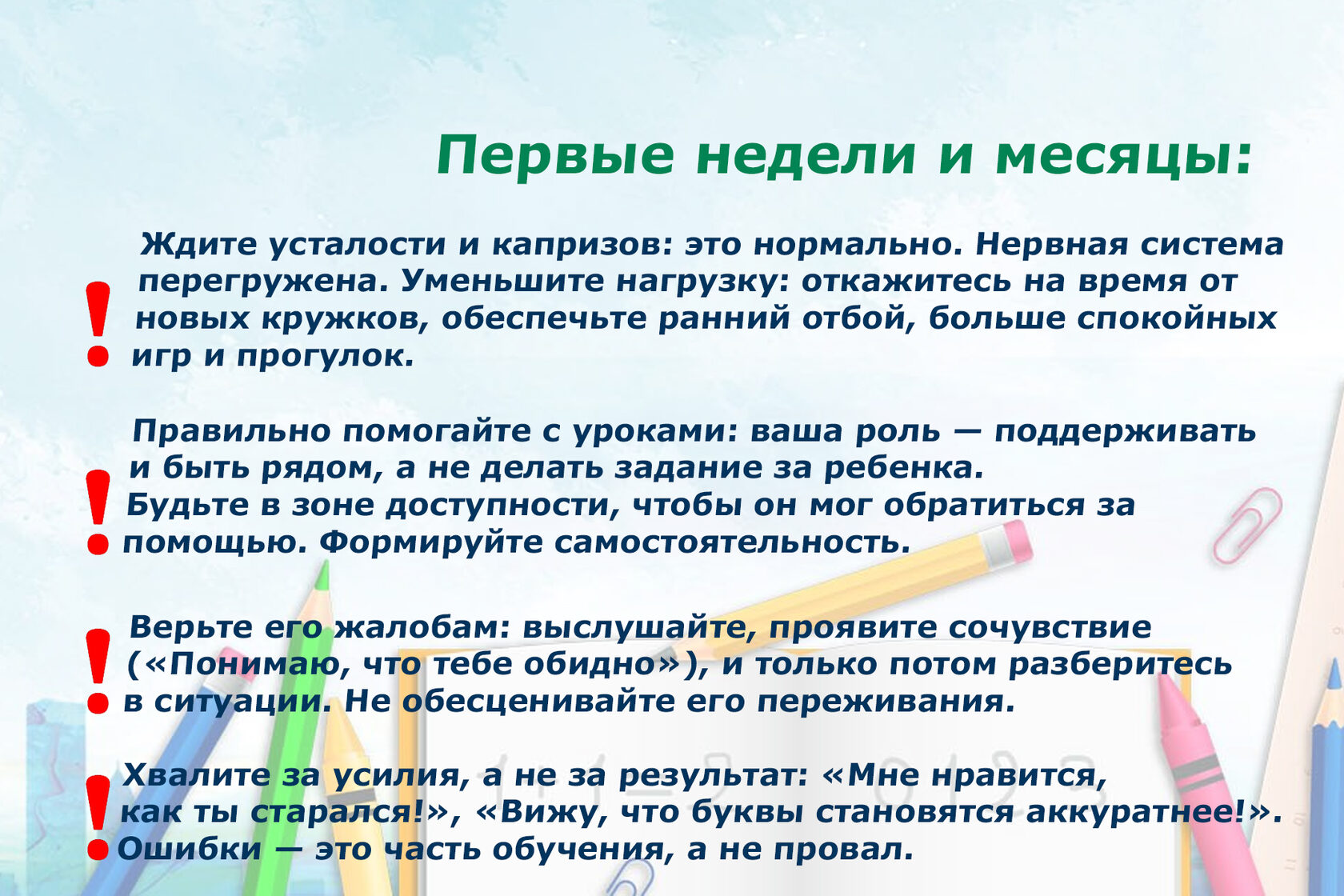 Первые недели и месяцы:

! Ждите усталости и капризов: это нормально. Нервная система перегружена. Уменьшите нагрузку: откажитесь на время от новых кружков, обеспечьте ранний отбой, больше спокойных игр и прогулок.

! Правильно помогайте с уроками: ваша роль — поддерживать и быть рядом, а не делать задание за ребенка. Будьте в зоне доступности, чтобы он мог обратиться за помощью. Формируйте самостоятельность.

! Верьте его жалобам: выслушайте, проявите сочувствие («Понимаю, что тебе обидно»), и только потом разберитесь в ситуации. Не обесценивайте его переживания.

! Хвалите за усилия, а не за результат: «Мне нравится, как ты старался!», «Вижу, что буквы становятся аккуратнее!». Ошибки — это часть обучения, а не провал.